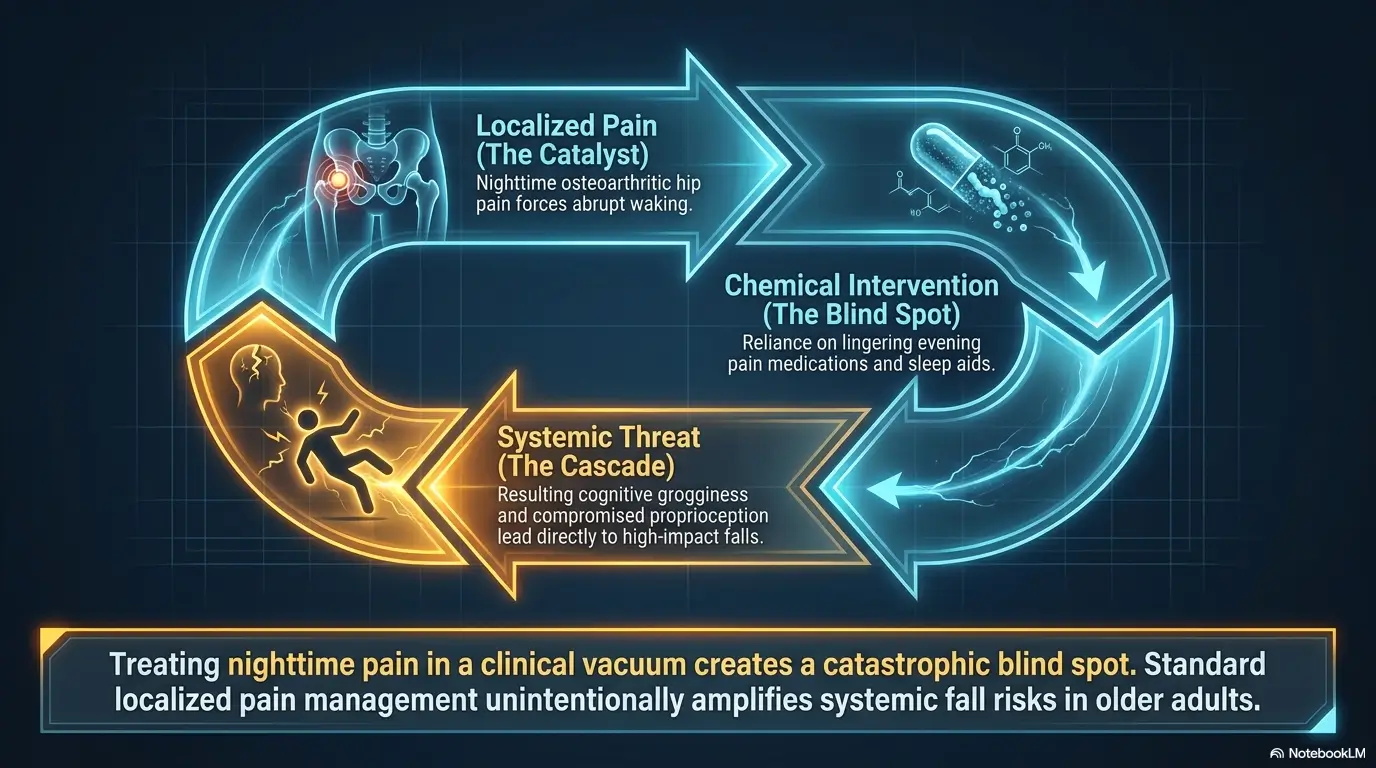 Localized Pain
(The Catalyst)
Nighttime osteoarthritic hip pain forces abrupt waking.

Chemical Intervention
(The Blind Spot)
Reliance on lingering evening pain medications and sleep aids.

Systemic Threat
(The Cascade)
Resulting cognitive grogginess and compromised proprioception lead directly to high-impact falls.

Treating nighttime pain in a clinical vacuum creates a catastrophic blind spot. Standard localized pain management unintentionally amplifies systemic fall risks in older adults.

NotebookLM